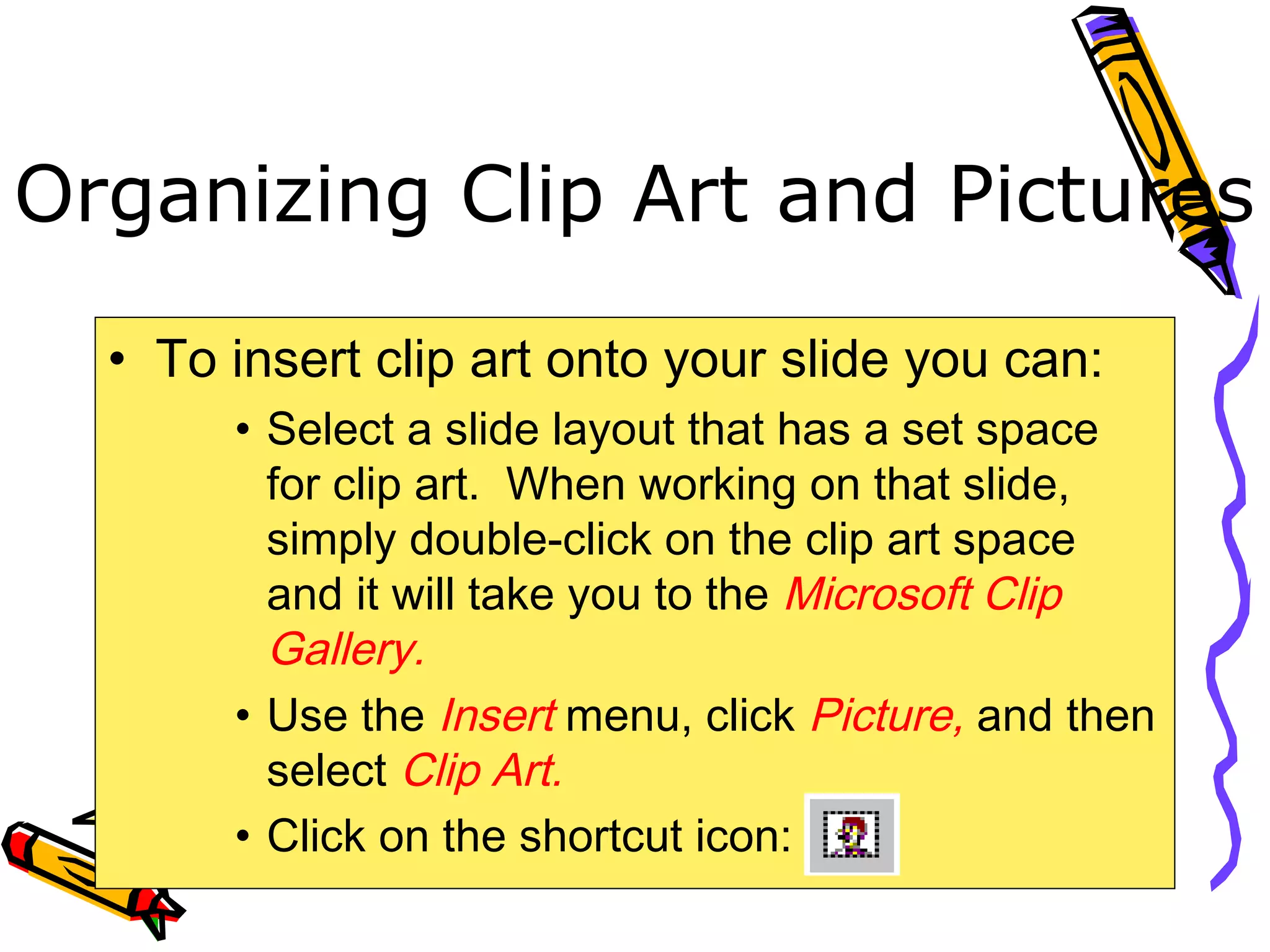 Organizing Clip Art and Pictures

• To insert clip art onto your slide you can:

• Select a slide layout that has a set space for clip art. When working on that slide, simply double-click on the clip art space and it will take you to the Microsoft Clip Gallery.

• Use the Insert menu, click Picture, and then select Clip Art.

• Click on the shortcut icon: